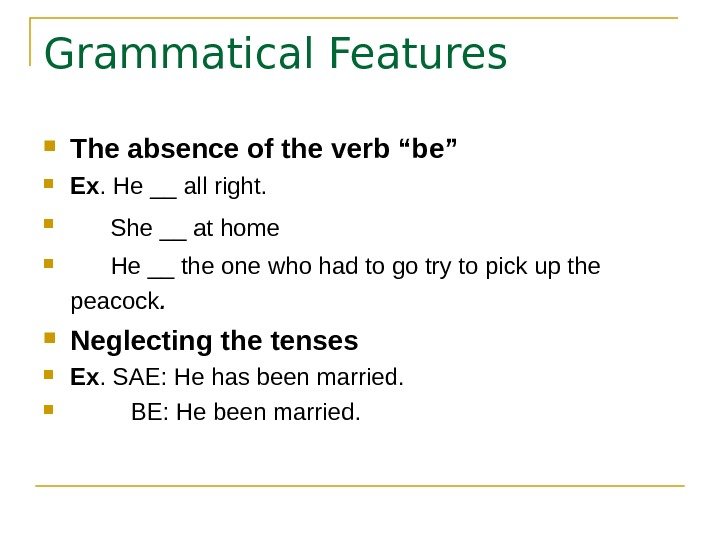 Grammatical Features

The absence of the verb “be”

Ex. He __ all right.

She __ at home

He __ the one who had to go try to pick up the peacock.

Neglecting the tenses

Ex. SAE: He has been married.

BE: He been married.